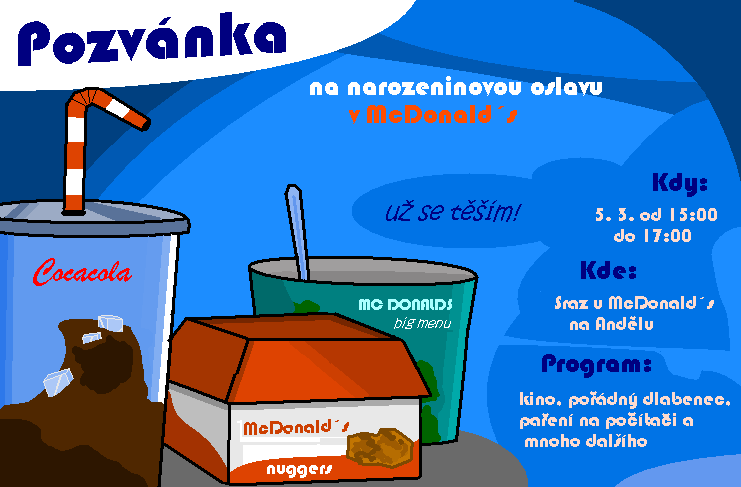 Pozvánka

na narozeninovou oslavu
v McDonald´s

už se těším!

Kdy:
5. 3. od 15:00
do 17:00

Kde:
Sraz u McDonald´s
na Andělu

Program:
kino, pořádný dlabenec, paření na počítači a mnoho dalšího

Cocacola

MC DONALDS
big menu

McDonald´s
nuggers